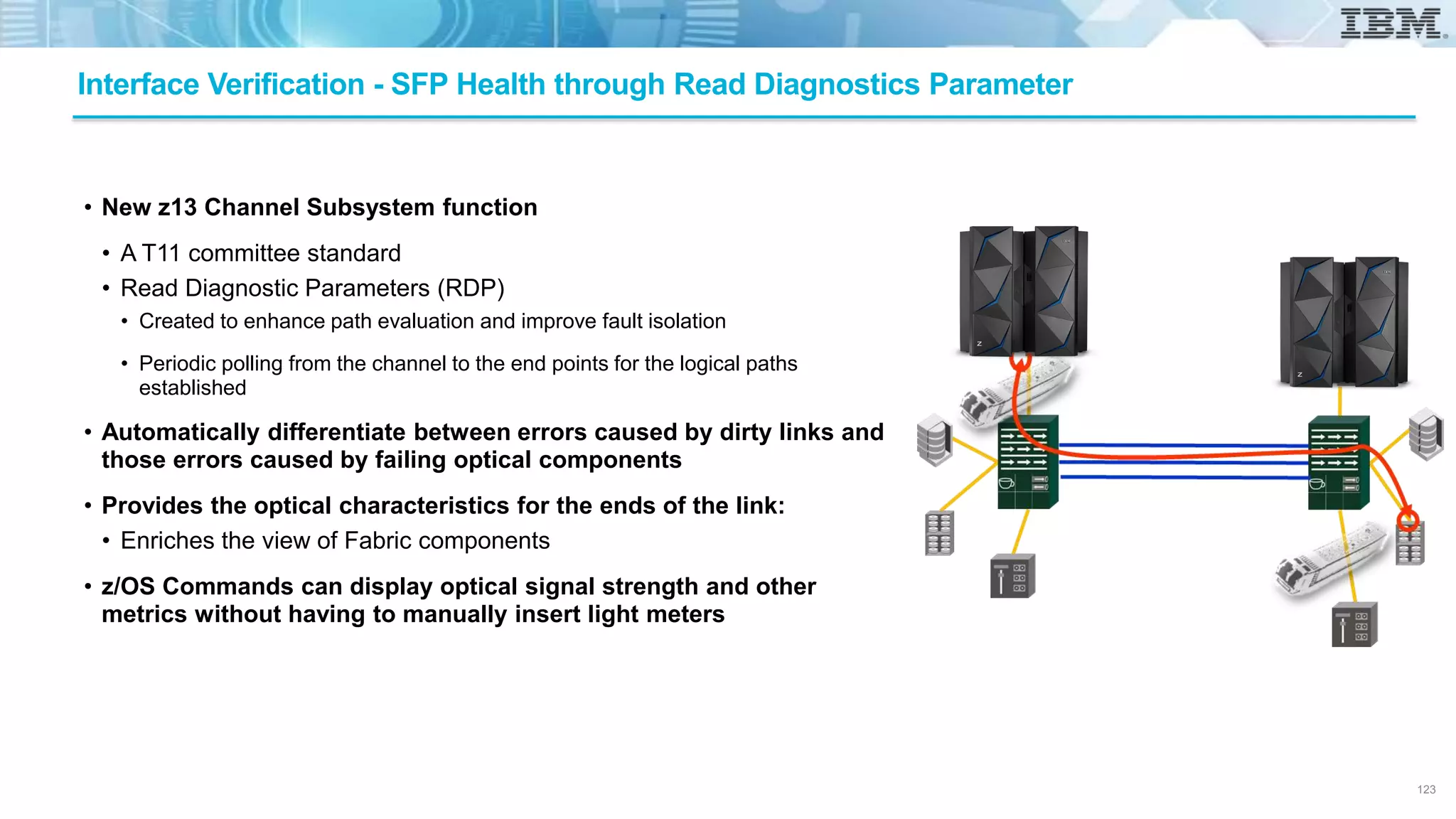 IBM

Interface Verification - SFP Health through Read Diagnostics Parameter

• New z13 Channel Subsystem function
• A T11 committee standard
• Read Diagnostic Parameters (RDP)
• Created to enhance path evaluation and improve fault isolation
• Periodic polling from the channel to the end points for the logical paths established
• Automatically differentiate between errors caused by dirty links and those errors caused by failing optical components
• Provides the optical characteristics for the ends of the link:
• Enriches the view of Fabric components
• z/OS Commands can display optical signal strength and other metrics without having to manually insert light meters

123